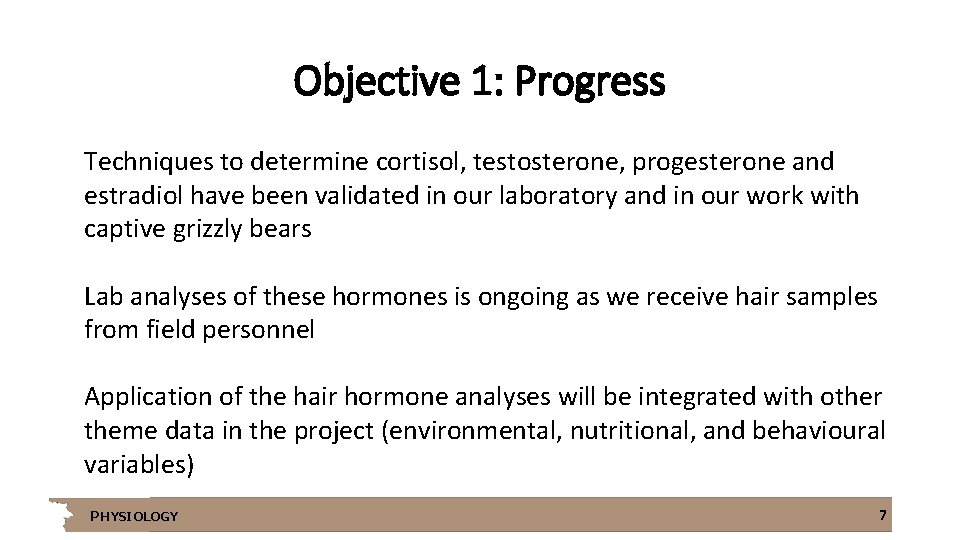 Objective 1: Progress

Techniques to determine cortisol, testosterone, progesterone and estradiol have been validated in our laboratory and in our work with captive grizzly bears

Lab analyses of these hormones is ongoing as we receive hair samples from field personnel

Application of the hair hormone analyses will be integrated with other theme data in the project (environmental, nutritional, and behavioural variables)

PHYSIOLOGY

7